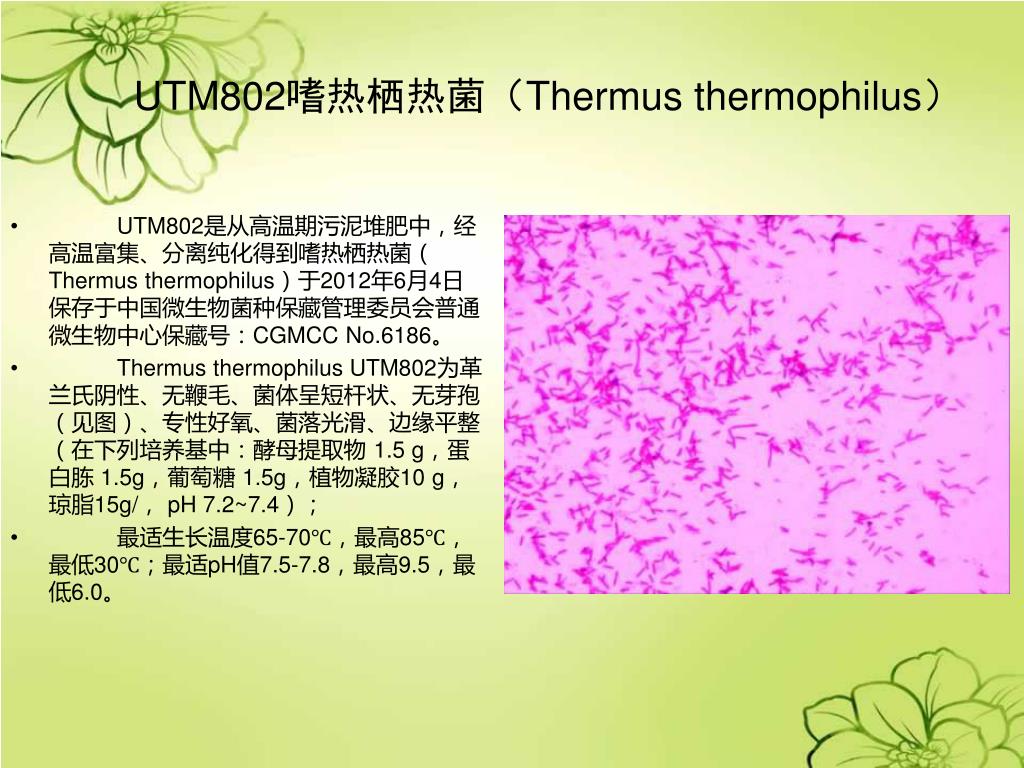 UTM802嗜热栖热菌（Thermus thermophilus）

• UTM802是从高温期污泥堆肥中，经高温富集、分离纯化得到嗜热栖热菌（Thermus thermophilus）于2012年6月4日保存于中国微生物菌种保藏管理委员会普通微生物中心保藏号：CGMCC No.6186。

• Thermus thermophilus UTM802为革兰氏阴性、无鞭毛、菌体呈短杆状、无芽孢（见图）、专性好氧、菌落光滑、边缘平整（在下列培养基中：酵母提取物 1.5 g，蛋白胨 1.5g，葡萄糖 1.5g，植物凝胶10 g，琼脂15g/， pH 7.2~7.4）；

• 最适生长温度65-70℃，最高85℃，最低30℃；最适pH值7.5-7.8，最高9.5，最低6.0。